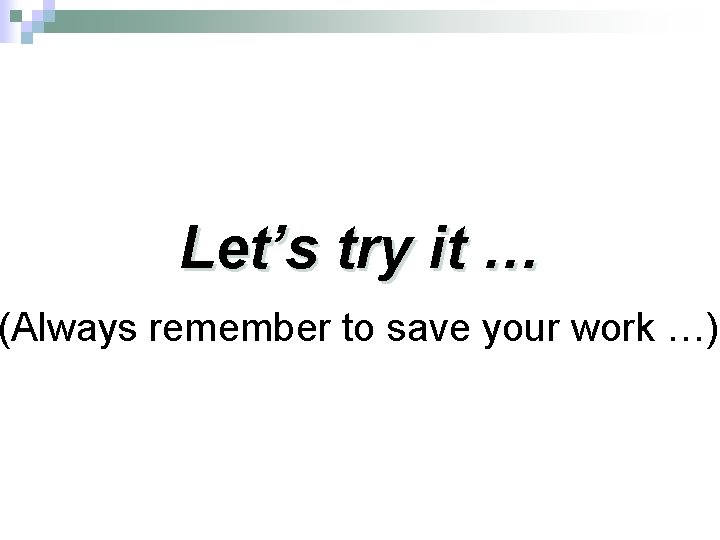 Let’s try it …

(Always remember to save your work …)